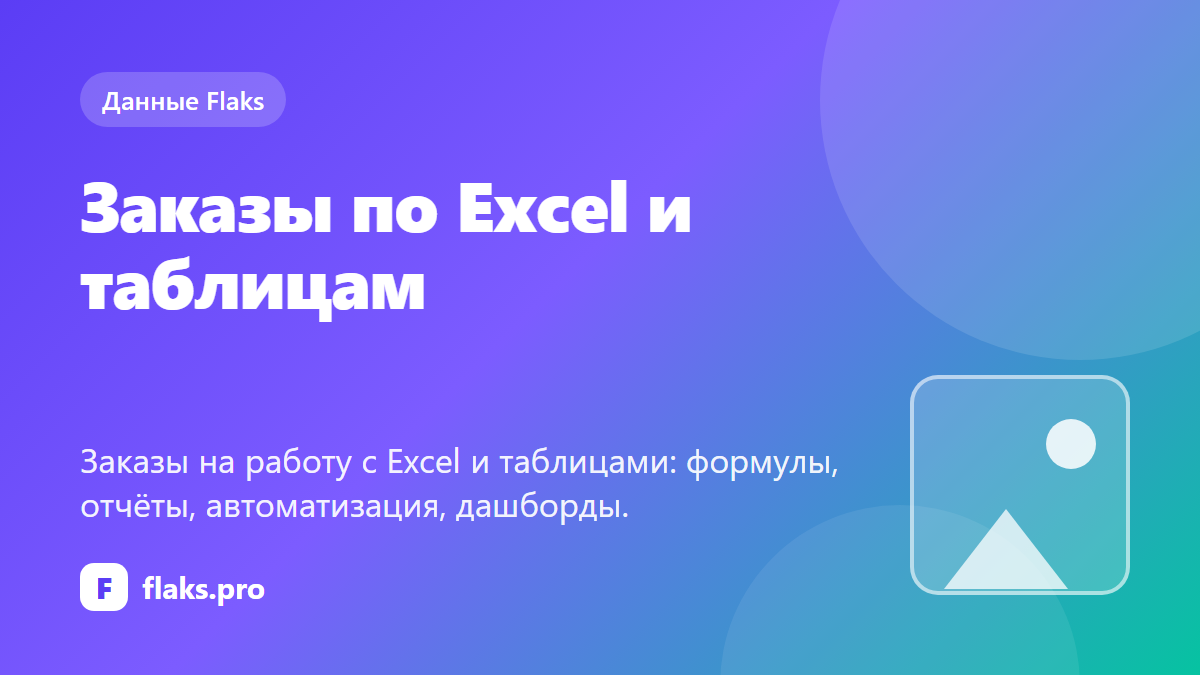 Данные Flaks

Заказы по Excel и таблицам

Заказы на работу с Excel и таблицами: формулы, отчёты, автоматизация, дашборды.

F flaks.pro